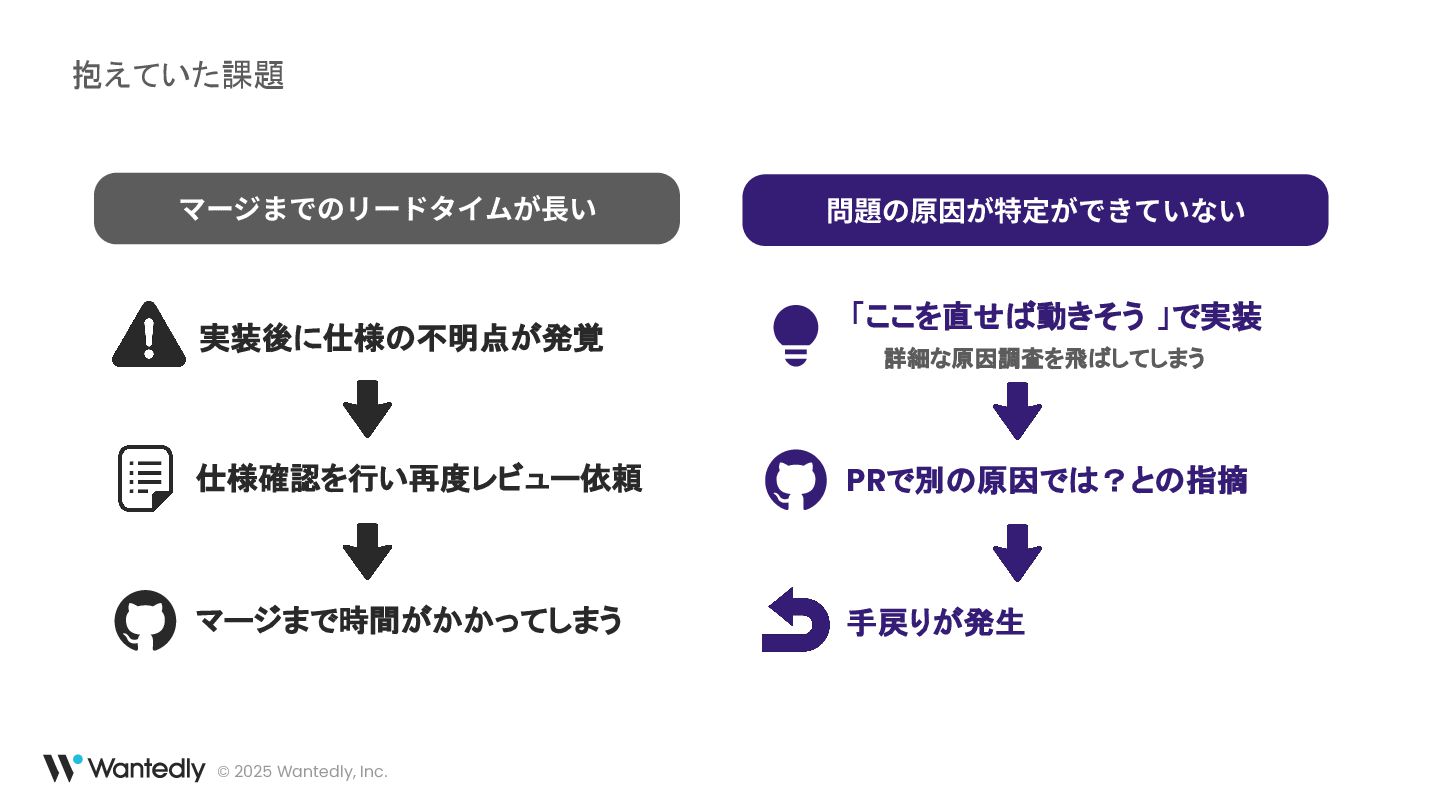 抱えていた課題

マージまでのリードタイムが長い

実装後に仕様の不明点が発覚

仕様確認を行い再度レビュー依頼

マージまで時間がかかってしまう

問題の原因が特定ができていない

「ここを直せば動きそう」で実装

詳細な原因調査を飛ばしてしまう

PRで別の原因では？との指摘

手戻りが発生

Wantedly © 2025 Wantedly, Inc.